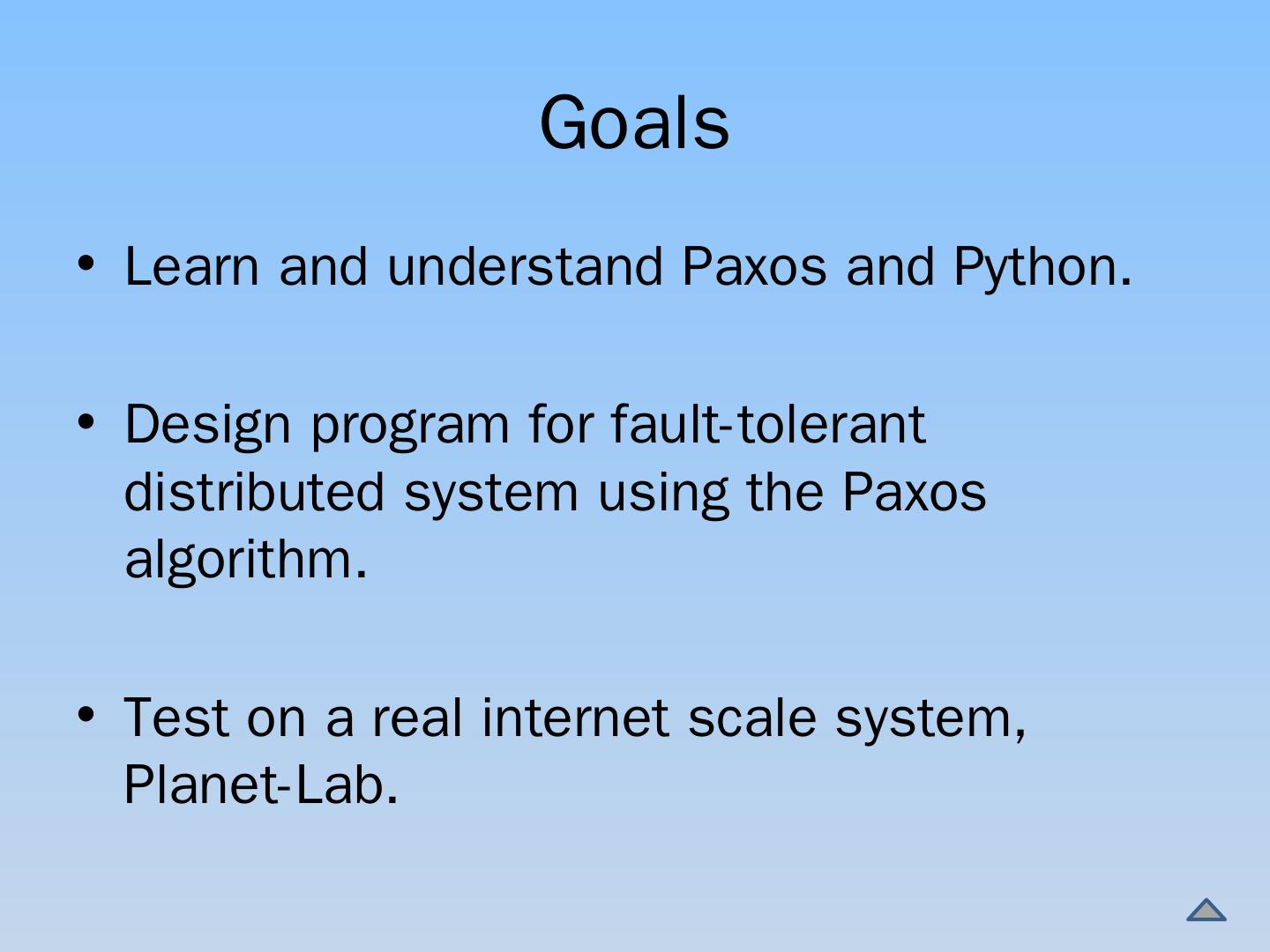 Goals

• Learn and understand Paxos and Python.

• Design program for fault-tolerant distributed system using the Paxos algorithm.

• Test on a real internet scale system, Planet-Lab.